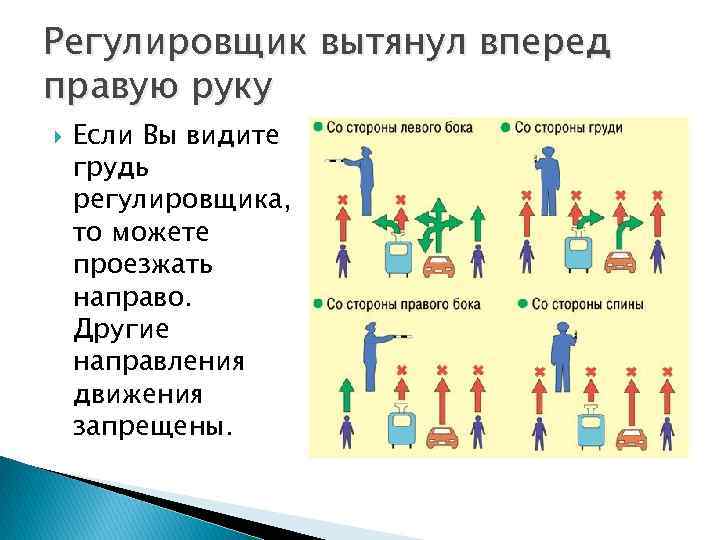 Регулировщик вытянул вперед правую руку

Если Вы видите грудь регулировщика, то можете проезжать направо. Другие направления движения запрещены.

Со стороны левого бока

Со стороны груди

Со стороны правого бока

Со стороны спины